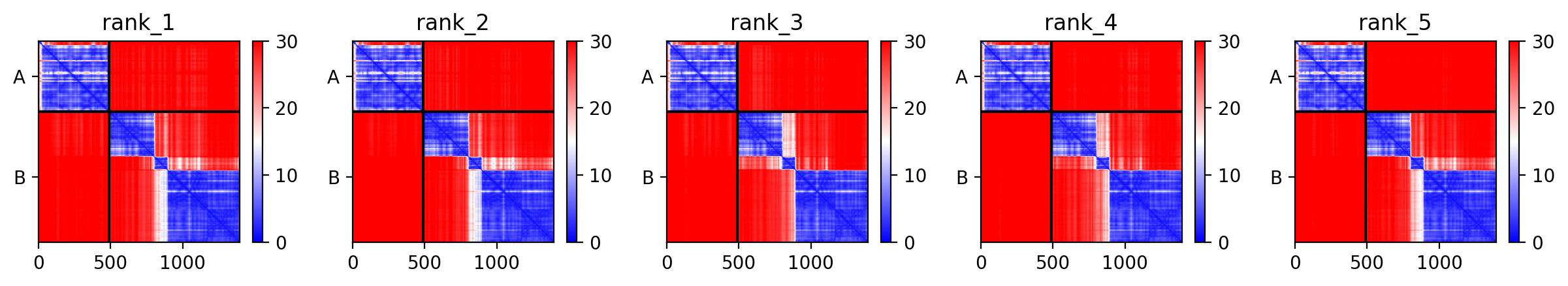 rank_1
A
B
0 500 1000
30
20
10
0

rank_2
A
B
0 500 1000
30
20
10
0

rank_3
A
B
0 500 1000
30
20
10
0

rank_4
A
B
0 500 1000
30
20
10
0

rank_5
A
B
0 500 1000
30
20
10
0